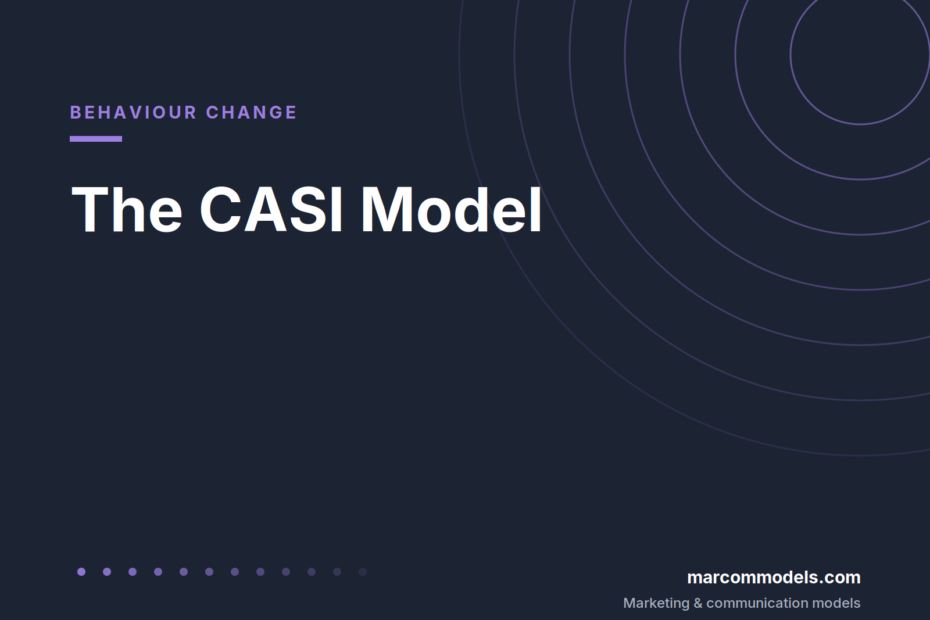 BEHAVIOUR CHANGE

The CASI Model

marcommodels.com

Marketing & communication models